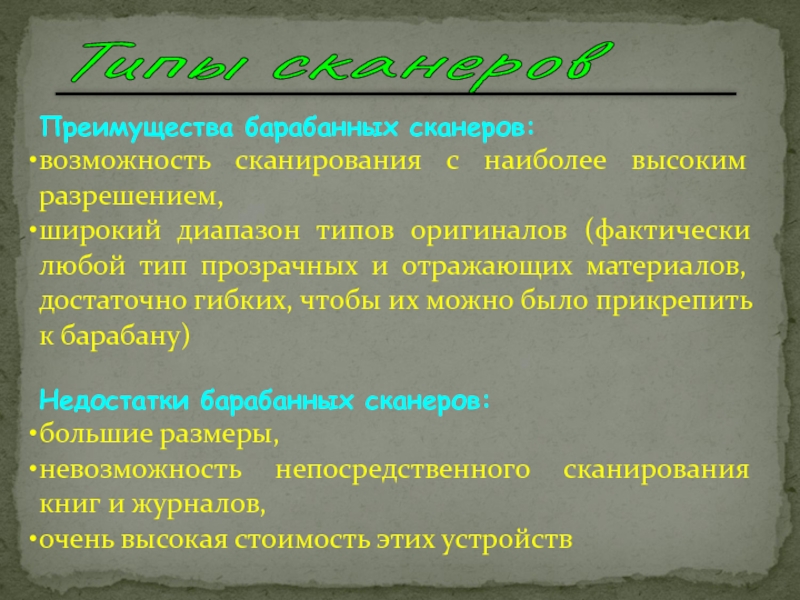 Типы сканеров

Преимущества барабанных сканеров:
•возможность сканирования с наиболее высоким разрешением,
•широкий диапазон типов оригиналов (фактически любой тип прозрачных и отражающих материалов, достаточно гибких, чтобы их можно было прикрепить к барабану)

Недостатки барабанных сканеров:
•большие размеры,
•невозможность непосредственного сканирования книг и журналов,
•очень высокая стоимость этих устройств